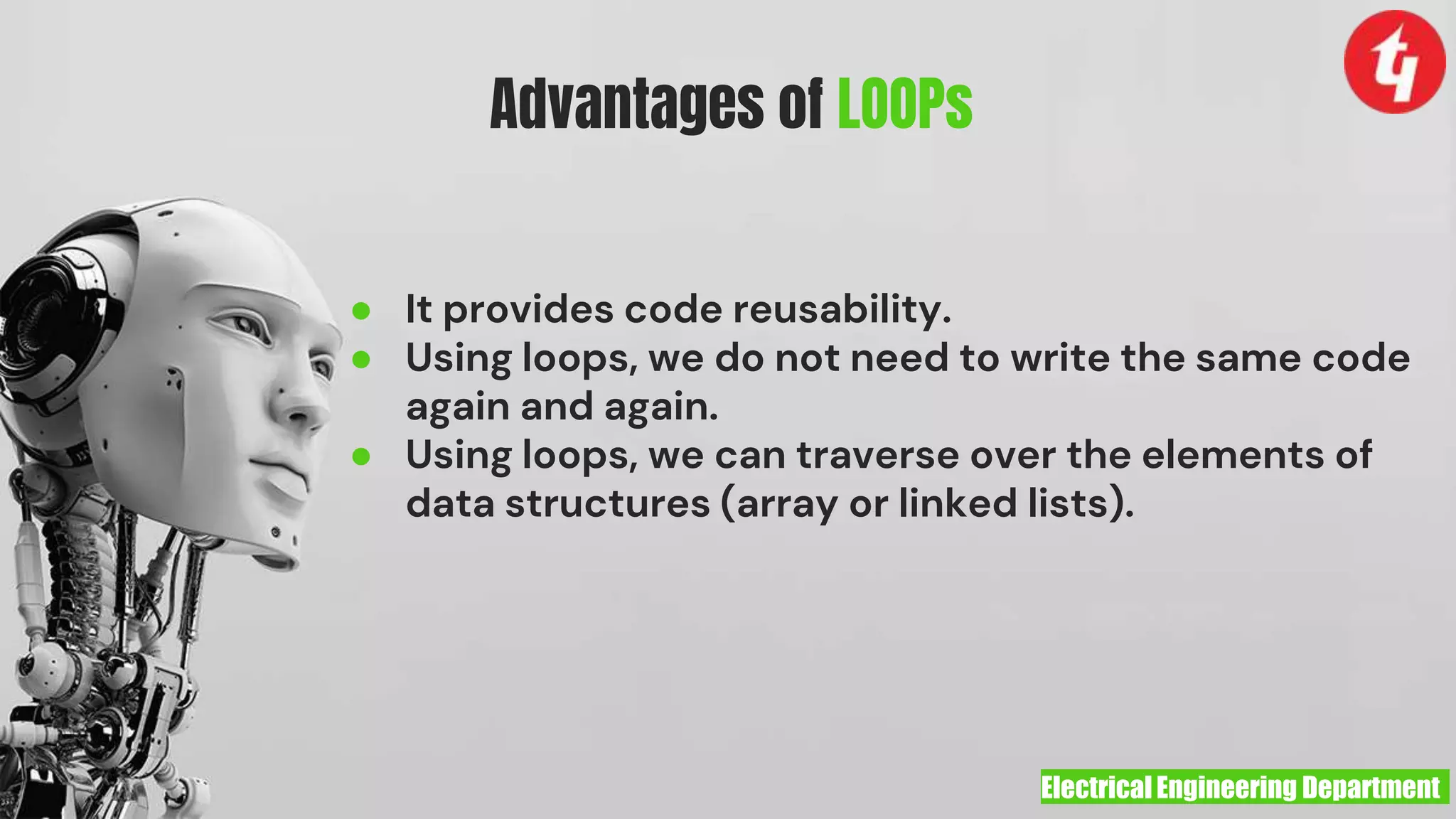 Advantages of LOOPs

- It provides code reusability.
- Using loops, we do not need to write the same code again and again.
- Using loops, we can traverse over the elements of data structures (array or linked lists).

Electrical Engineering Department